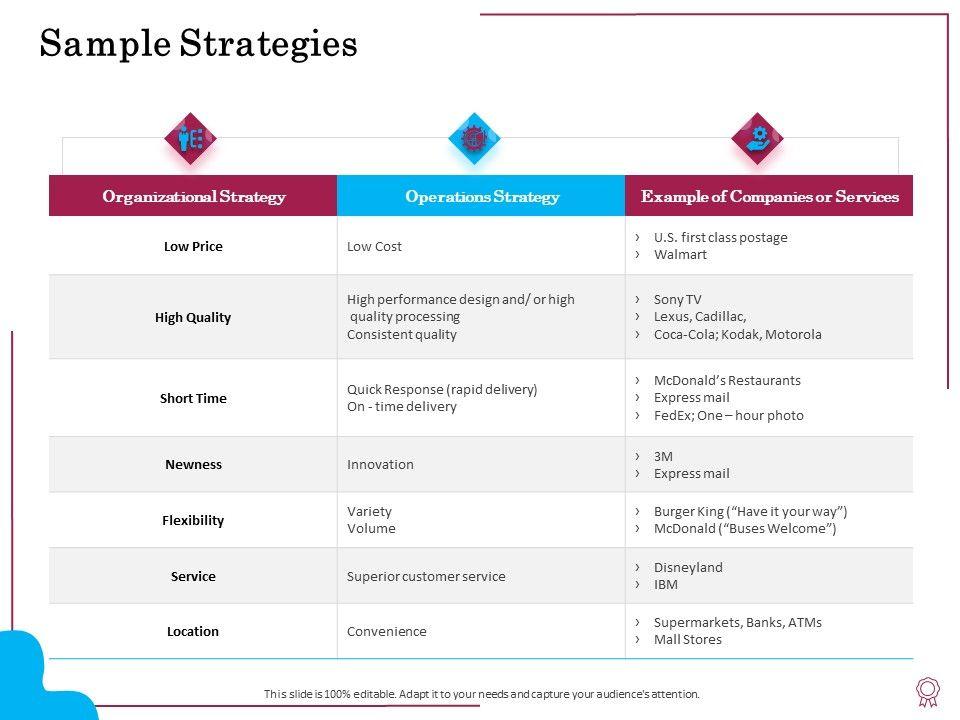 Sample Strategies

| Organizational Strategy | Operations Strategy | Example of Companies or Services |
|---|---|---|
| Low Price | Low Cost | › U.S. first class postage › Walmart |
| High Quality | High performance design and/ or high quality processing Consistent quality | › Sony TV › Lexus, Cadillac, › Coca-Cola; Kodak, Motorola |
| Short Time | Quick Response (rapid delivery) On - time delivery | › McDonald's Restaurants › Express mail › FedEx; One – hour photo |
| Newness | Innovation | › 3M › Express mail |
| Flexibility | Variety Volume | › Burger King ("Have it your way") › McDonald ("Buses Welcome") |
| Service | Superior customer service | › Disneyland › IBM |
| Location | Convenience | › Supermarkets, Banks, ATMs › Mall Stores |

This slide is 100% editable. Adapt it to your needs and capture your audience's attention.